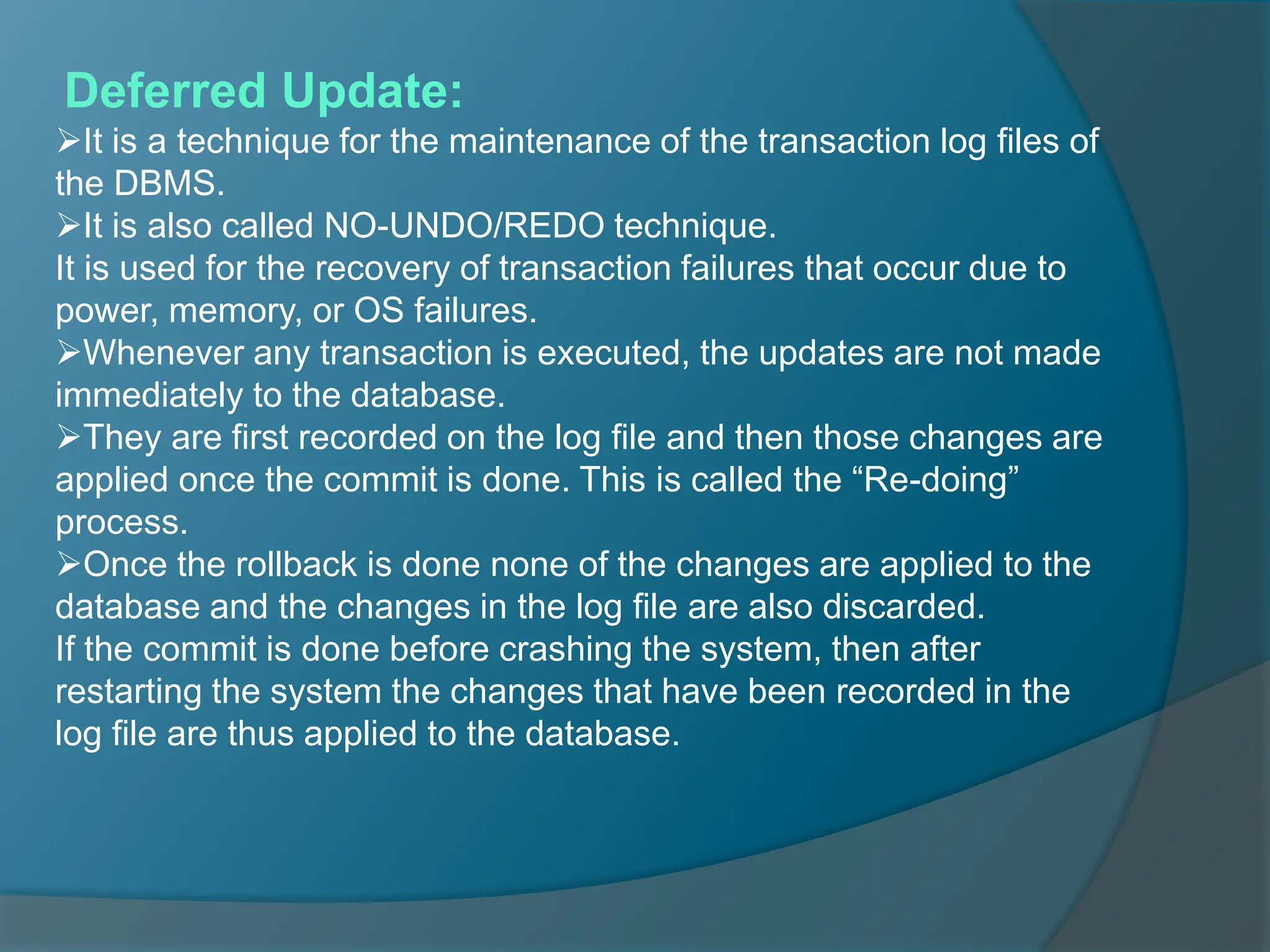 Deferred Update:

➢It is a technique for the maintenance of the transaction log files of the DBMS.

➢It is also called NO-UNDO/REDO technique.

It is used for the recovery of transaction failures that occur due to power, memory, or OS failures.

➢Whenever any transaction is executed, the updates are not made immediately to the database.

➢They are first recorded on the log file and then those changes are applied once the commit is done. This is called the “Re-doing” process.

➢Once the rollback is done none of the changes are applied to the database and the changes in the log file are also discarded.

If the commit is done before crashing the system, then after restarting the system the changes that have been recorded in the log file are thus applied to the database.